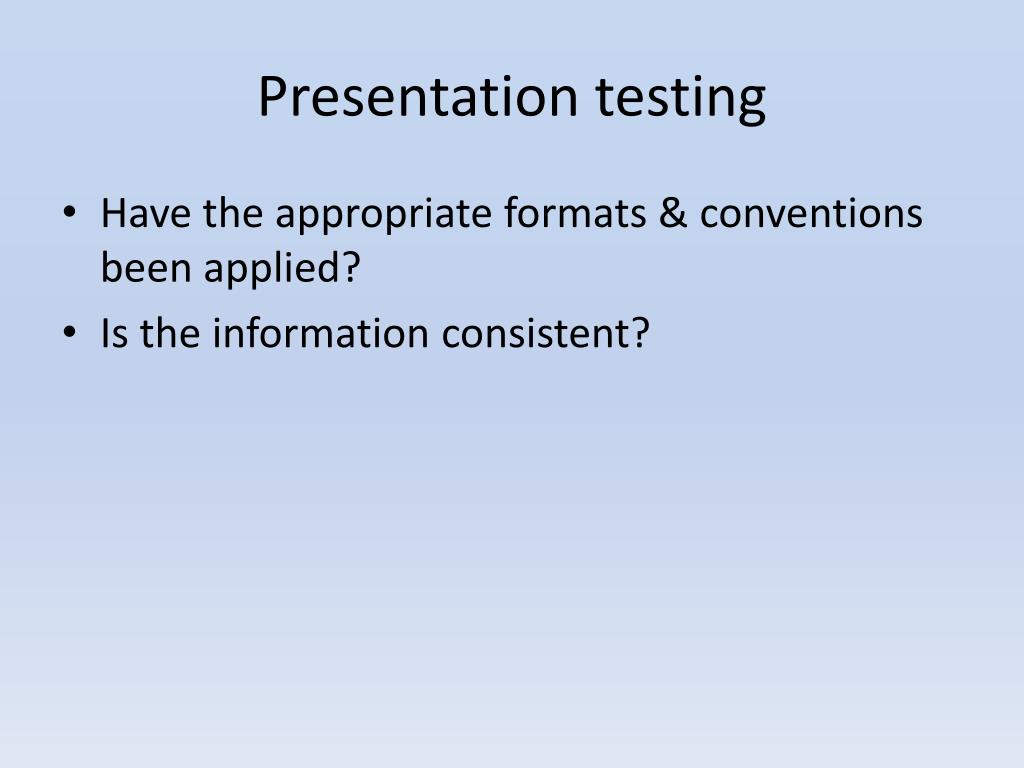 Presentation testing

• Have the appropriate formats & conventions been applied?
• Is the information consistent?